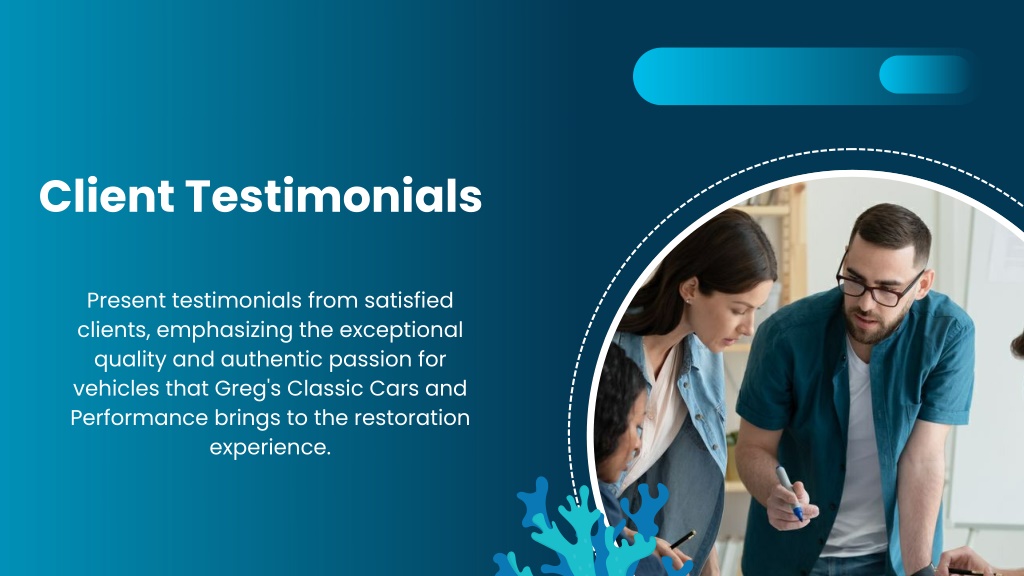 Client Testimonials

Present testimonials from satisfied clients, emphasizing the exceptional quality and authentic passion for vehicles that Greg's Classic Cars and Performance brings to the restoration experience.